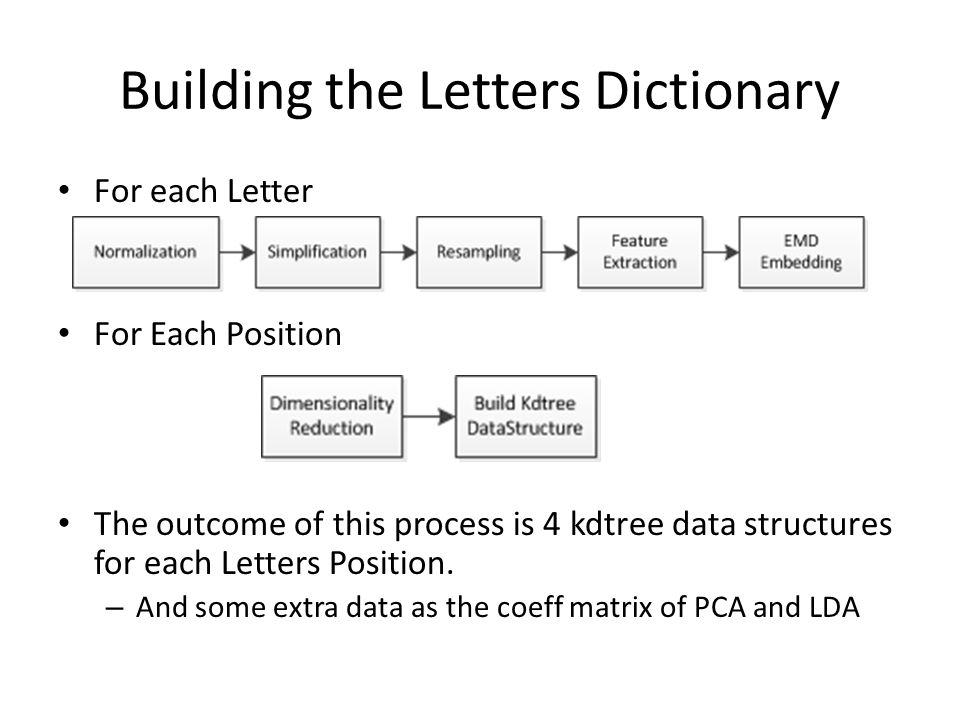 Building the Letters Dictionary

• For each Letter

Normalization

Simplification

Resampling

Feature Extraction

EMD Embedding

• For Each Position

Dimensionality Reduction

Build Kdtree DataStructure

• The outcome of this process is 4 kdtree data structures for each Letters Position.
  – And some extra data as the coeff matrix of PCA and LDA